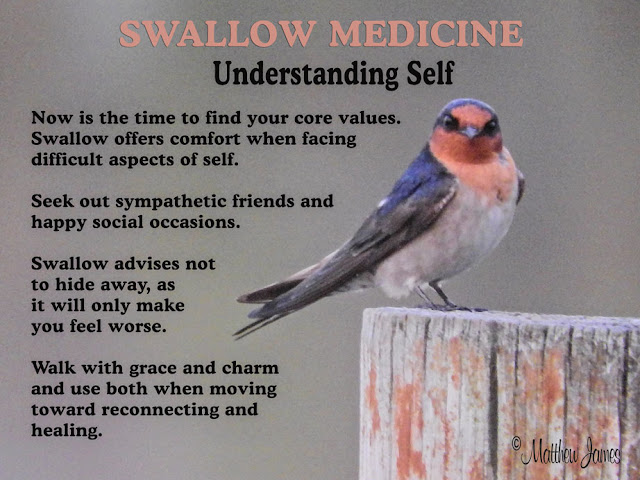 SWALLOW MEDICINE
Understanding Self

Now is the time to find your core values. Swallow offers comfort when facing difficult aspects of self.

Seek out sympathetic friends and happy social occasions.

Swallow advises not to hide away, as it will only make you feel worse.

Walk with grace and charm and use both when moving toward reconnecting and healing.

© Matthew James